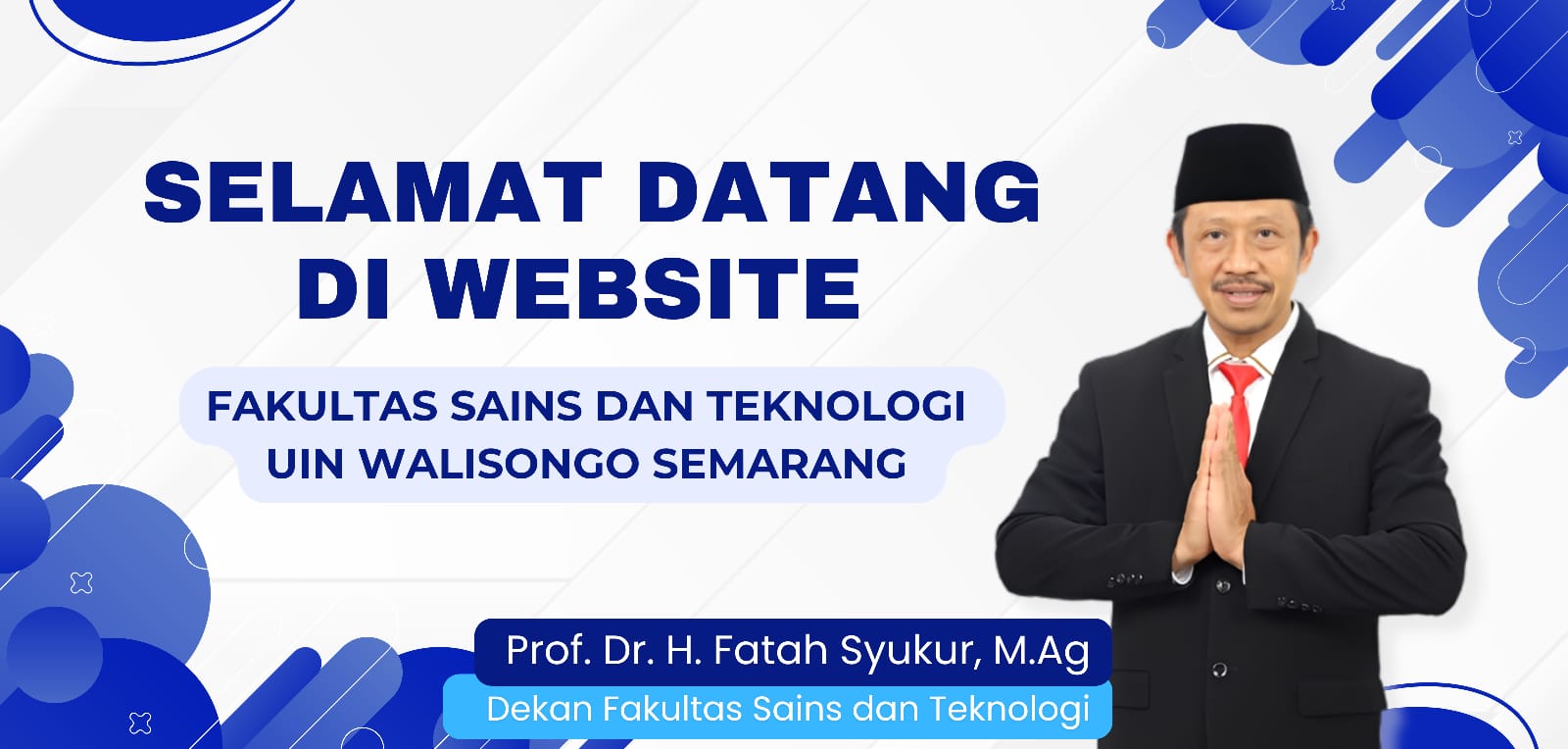 SELAMAT DATANG
DI WEBSITE

FAKULTAS SAINS DAN TEKNOLOGI
UIN WALISONGO SEMARANG

Prof. Dr. H. Fatah Syukur, M.Ag
Dekan Fakultas Sains dan Teknologi